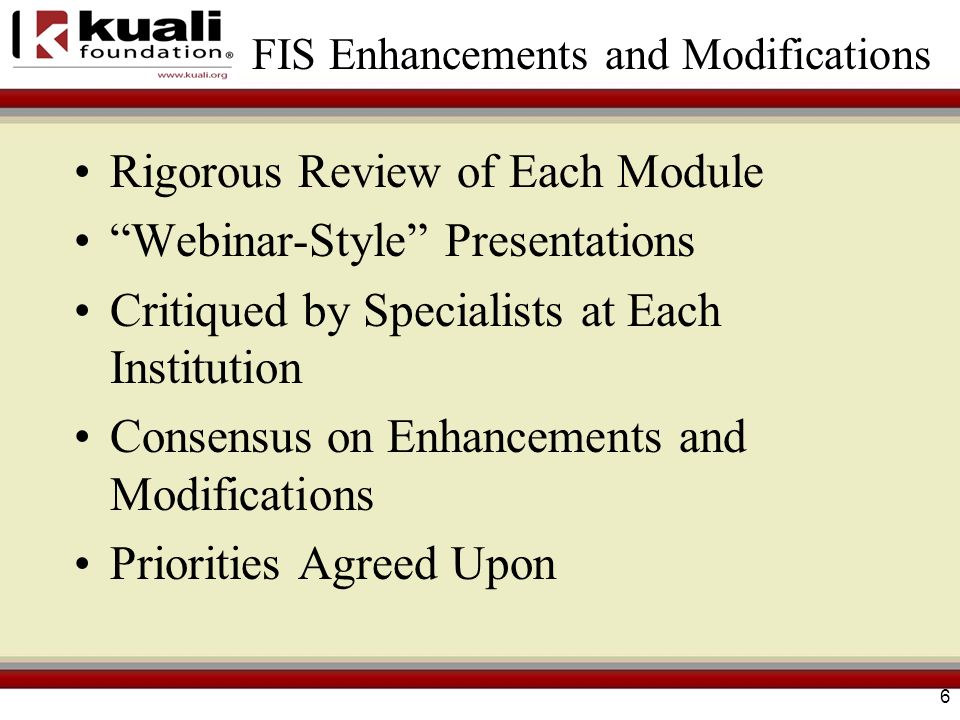 kuali foundation®
www.kuali.org

FIS Enhancements and Modifications

• Rigorous Review of Each Module
• “Webinar-Style” Presentations
• Critiqued by Specialists at Each Institution
• Consensus on Enhancements and Modifications
• Priorities Agreed Upon

6